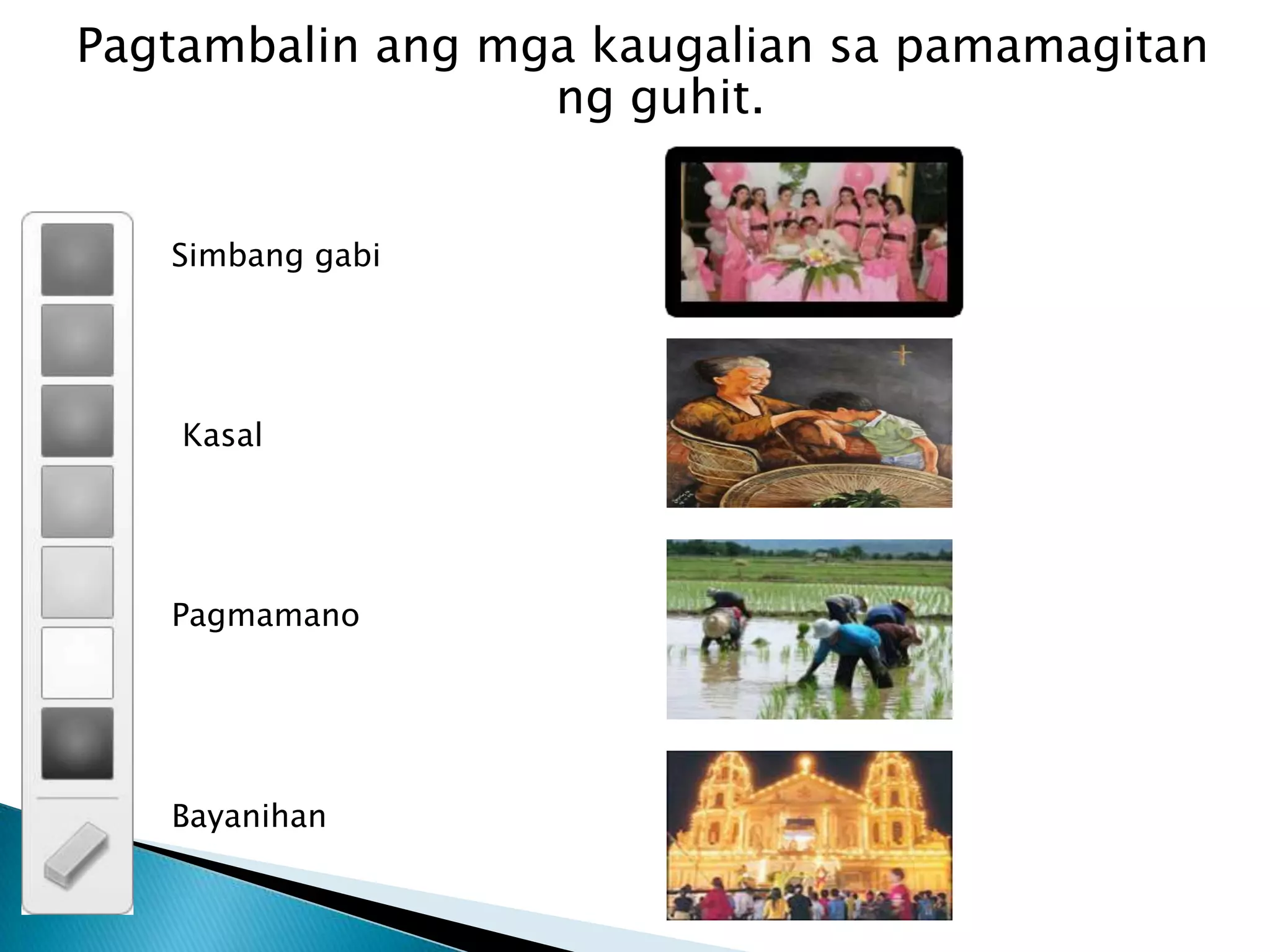 Pagtambalin ang mga kaugalian sa pamamagitan ng guhit.

Simbang gabi

Kasal

Pagmamano

Bayanihan